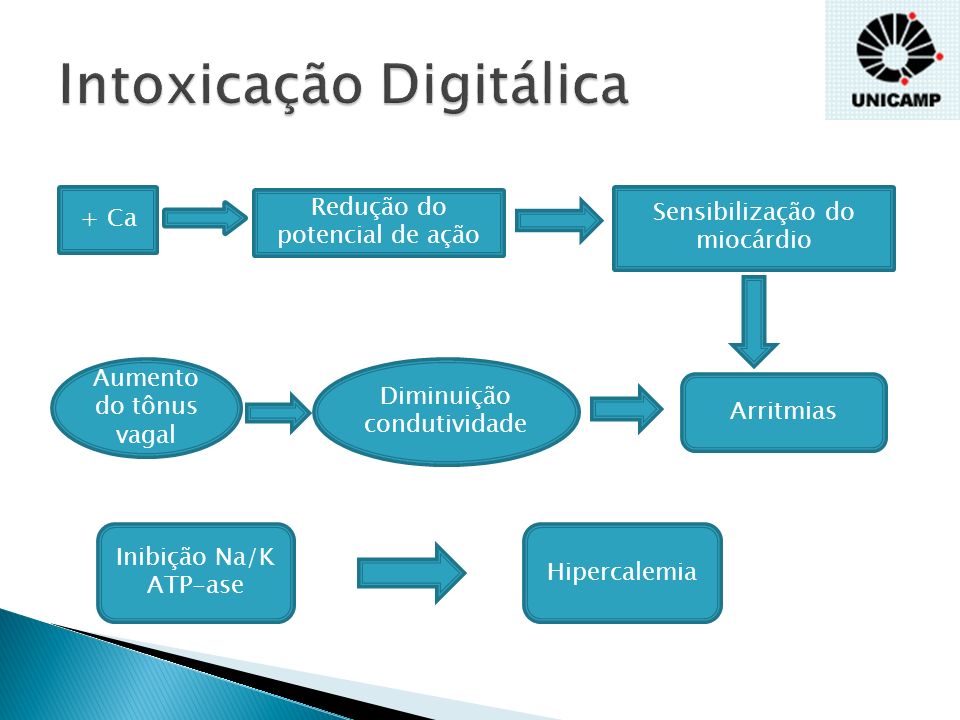 Intoxicação Digitálica

UNICAMP

+ Ca

Redução do potencial de ação

Sensibilização do miocárdio

Aumento do tônus vagal

Diminuição condutividade

Arritmias

Inibição Na/K ATP-ase

Hipercalemia